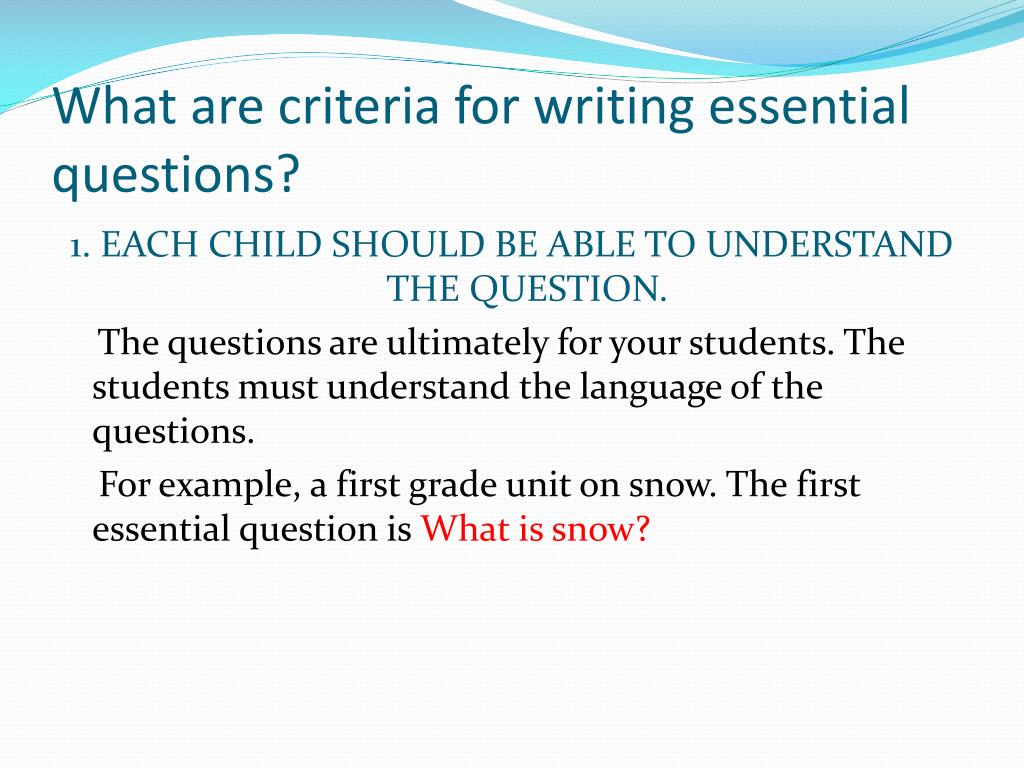 What are criteria for writing essential questions?

1. EACH CHILD SHOULD BE ABLE TO UNDERSTAND THE QUESTION.

The questions are ultimately for your students. The students must understand the language of the questions.

For example, a first grade unit on snow. The first essential question is What is snow?